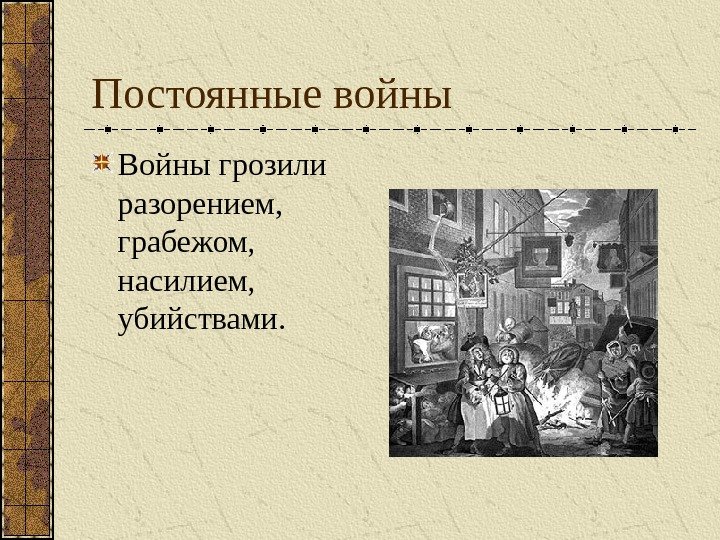 Постоянные войны

Войны грозили разорением, грабежом, насилием, убийствами.